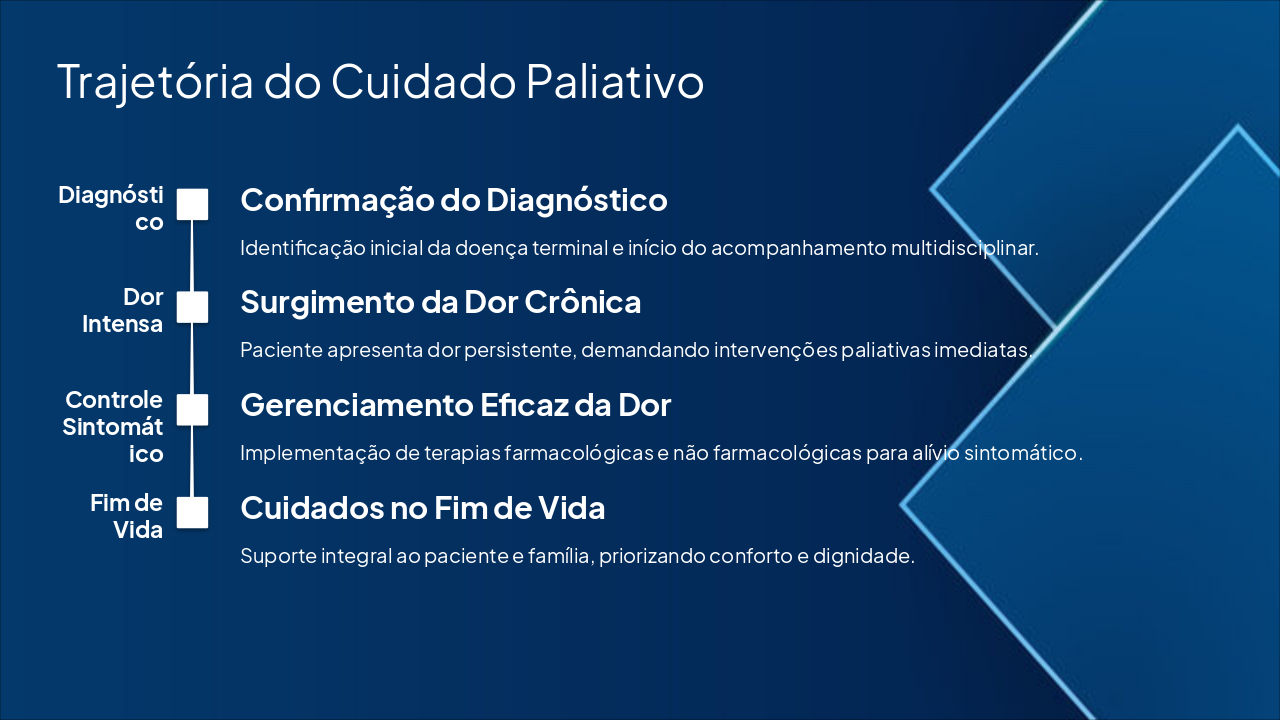 Trajetória do Cuidado Paliativo

Diagnóstico

Confirmação do Diagnóstico

Identificação inicial da doença terminal e início do acompanhamento multidisciplinar.

Dor Intensa

Surgimento da Dor Crônica

Paciente apresenta dor persistente, demandando intervenções paliativas imediatas.

Controle Sintomático

Gerenciamento Eficaz da Dor

Implementação de terapias farmacológicas e não farmacológicas para alívio sintomático.

Fim de Vida

Cuidados no Fim de Vida

Suporte integral ao paciente e família, priorizando conforto e dignidade.